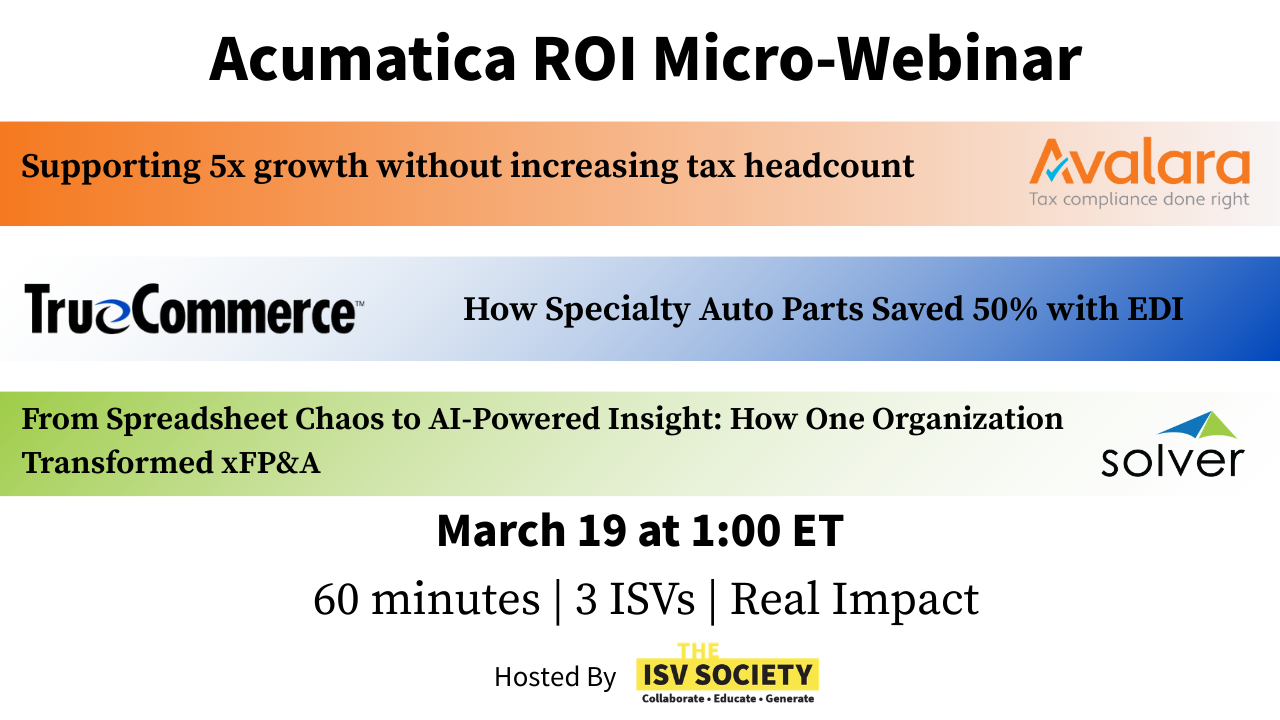 Acumatica ROI Micro-Webinar

Supporting 5x growth without increasing tax headcount

Avalara
Tax compliance done right

TrueCommerce™

How Specialty Auto Parts Saved 50% with EDI

From Spreadsheet Chaos to AI-Powered Insight: How One Organization Transformed xFP&A

solver

March 19 at 1:00 ET

60 minutes | 3 ISVs | Real Impact

Hosted By THE ISV SOCIETY
Collaborate • Educate • Generate